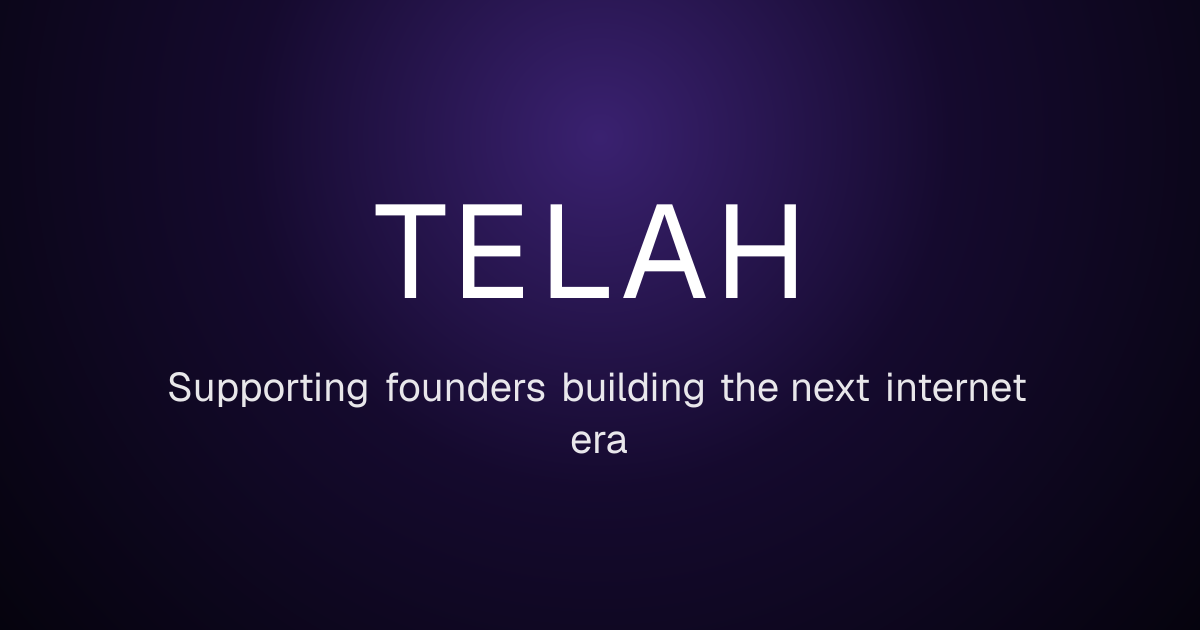 TELAH

Supporting founders building the next internet era